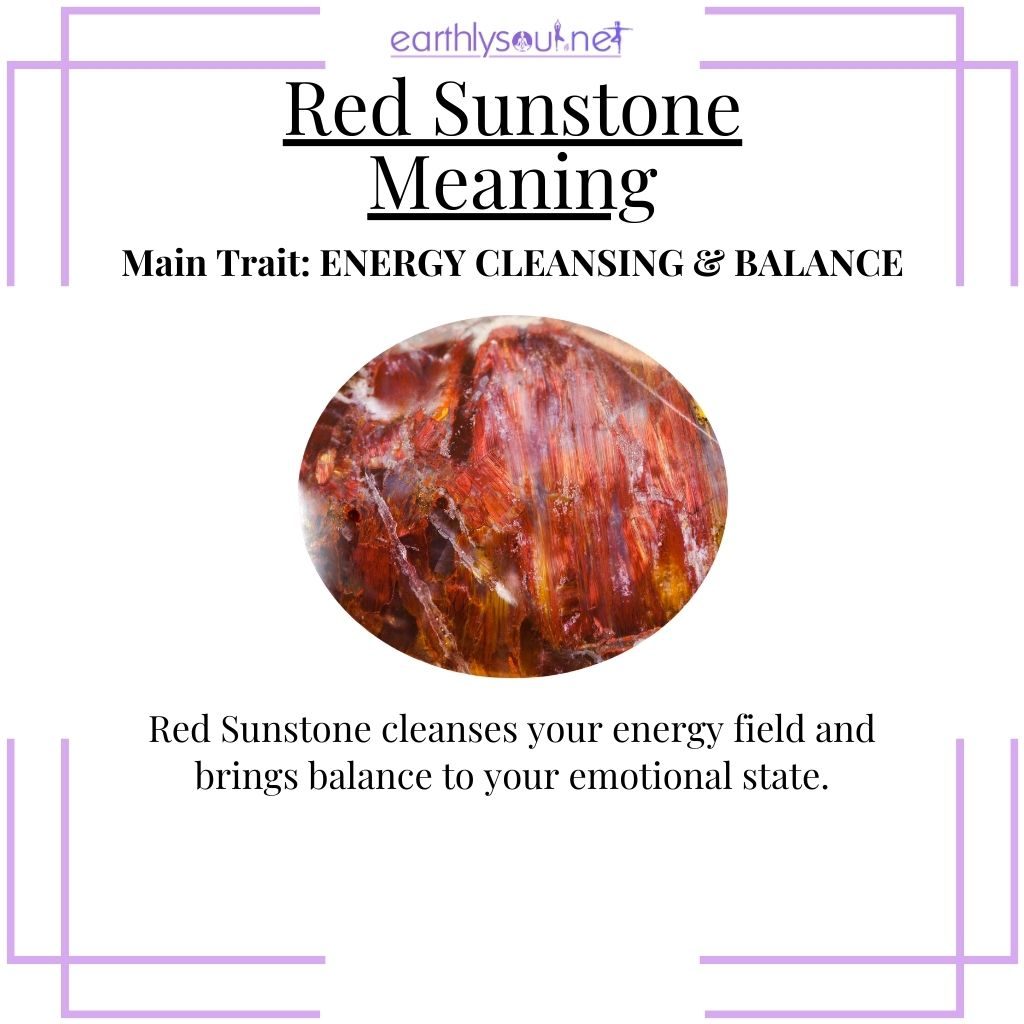 earthlysoul.net

Red Sunstone Meaning

Main Trait: ENERGY CLEANSING & BALANCE

Red Sunstone cleanses your energy field and brings balance to your emotional state.